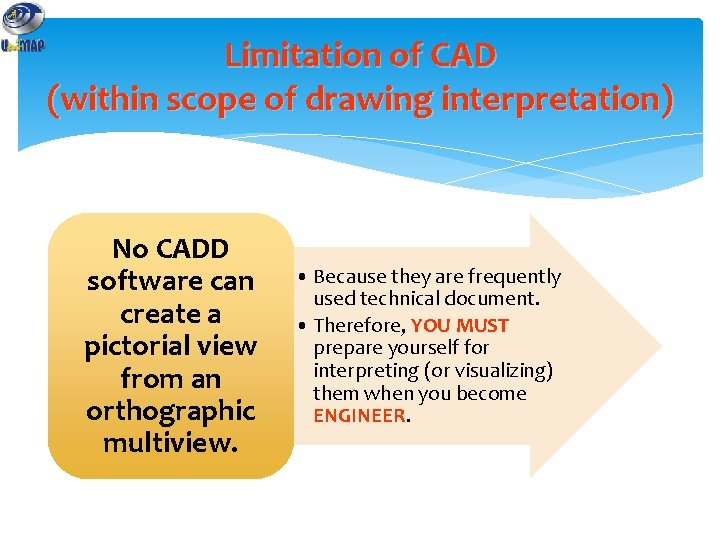 UniMAP

Limitation of CAD
(within scope of drawing interpretation)

No CADD software can create a pictorial view from an orthographic multiview.

• Because they are frequently used technical document.
• Therefore, YOU MUST prepare yourself for interpreting (or visualizing) them when you become ENGINEER.